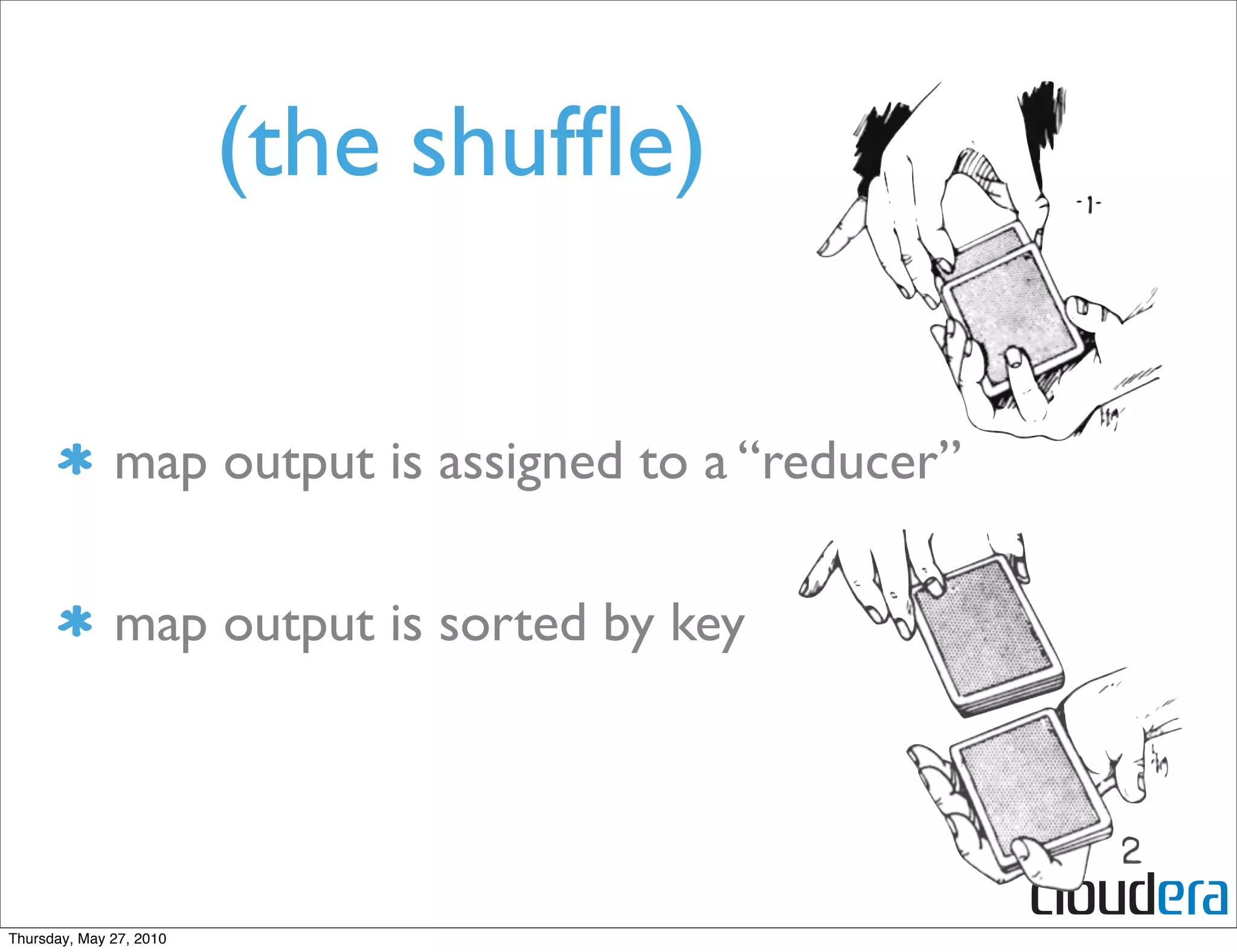 (the shuffle)

-1-

* map output is assigned to a “reducer”

* map output is sorted by key

2

cloudera

Thursday, May 27, 2010